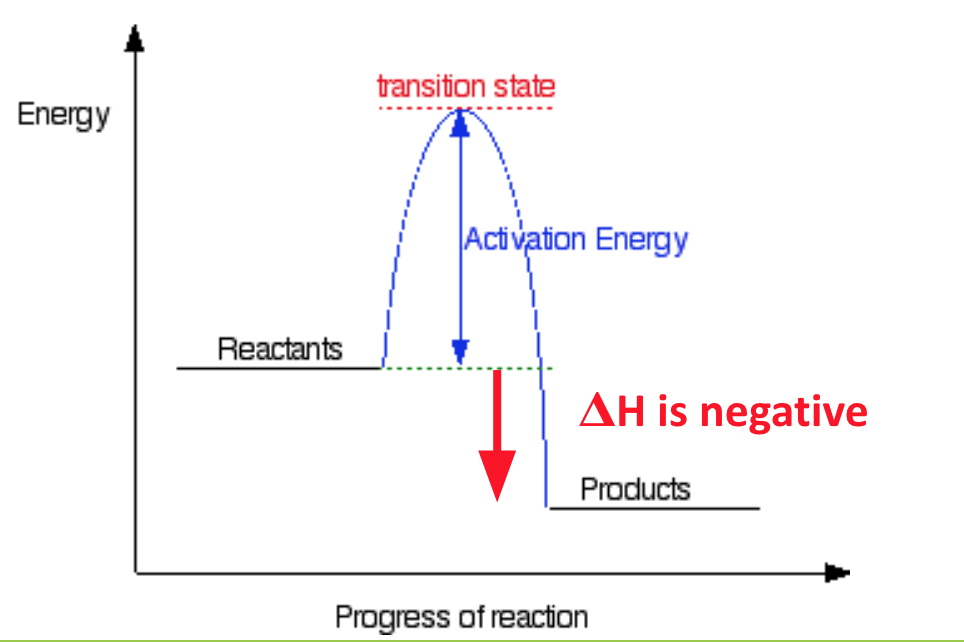 Energy

transition state

Activation Energy

Reactants

$\Delta$H is negative

Products

Progress of reaction